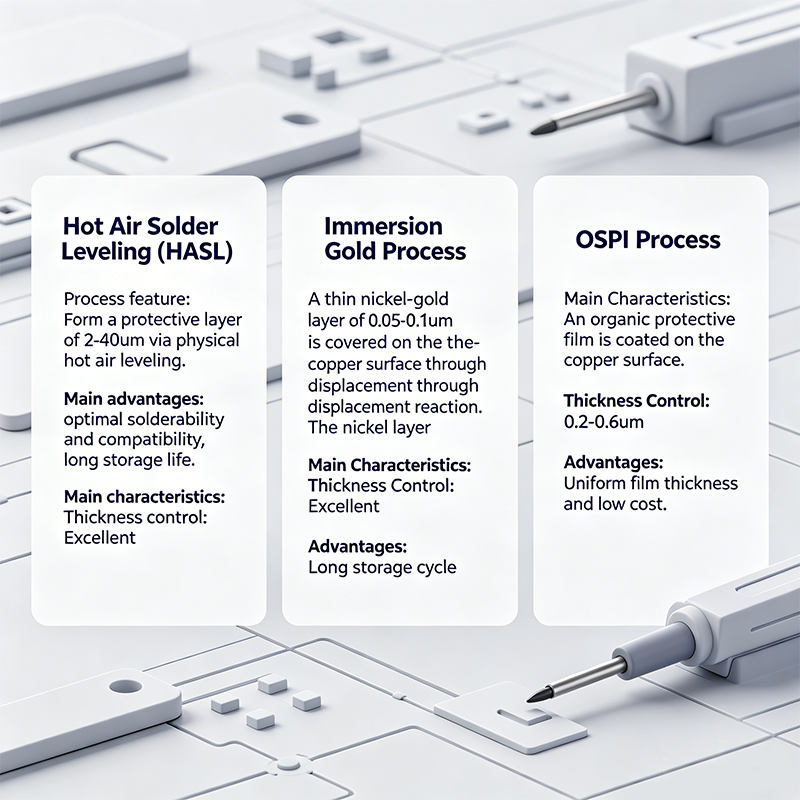 Hot Air Solder Leveling (HASL)

Process feature: Form a protective layer of 2-40um via physical hot air leveling.

Main advantages: optimal solderability and compatibility, long storage life.

Main characteristics: Thickness control: Excellent

Immersion Gold Process

A thin nickel-gold layer of 0.05-0.1um is covered on the the-copper surface through displacement through displacement reaction. The nickel layer

Main Characteristics: Thickness Control: Excellent

Advantages: Long storage cycle

OSPI Process

Main Characteristics: An organic protective film is coated on the copper surface.

Thickness Control: 0.2-0.6um

Advantages: Uniform film thickness and low cost.